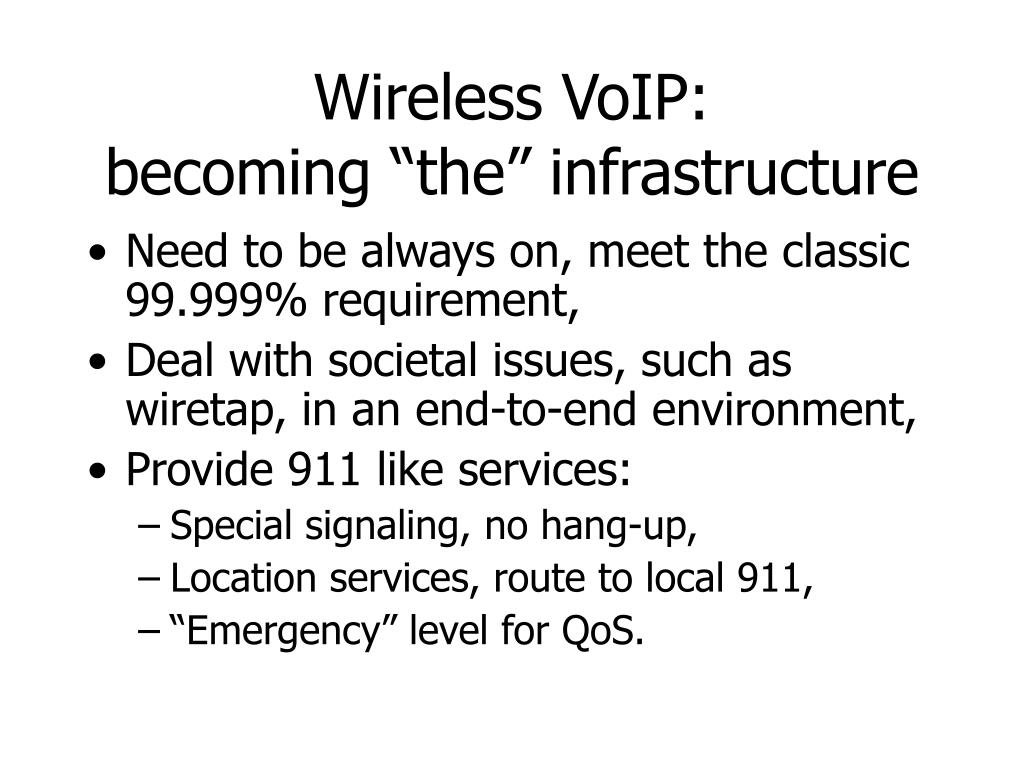 Wireless VoIP:
becoming “the” infrastructure

• Need to be always on, meet the classic 99.999% requirement,
• Deal with societal issues, such as wiretap, in an end-to-end environment,
• Provide 911 like services:
– Special signaling, no hang-up,
– Location services, route to local 911,
– “Emergency” level for QoS.